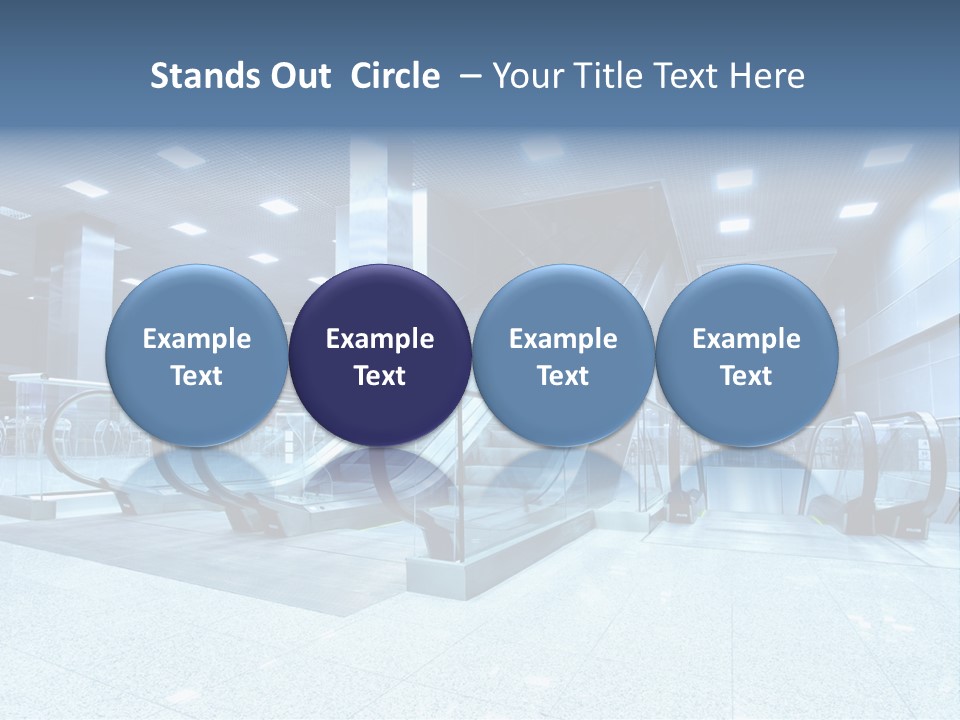 Stands Out Circle – Your Title Text Here

Example Text

Example Text

Example Text

Example Text